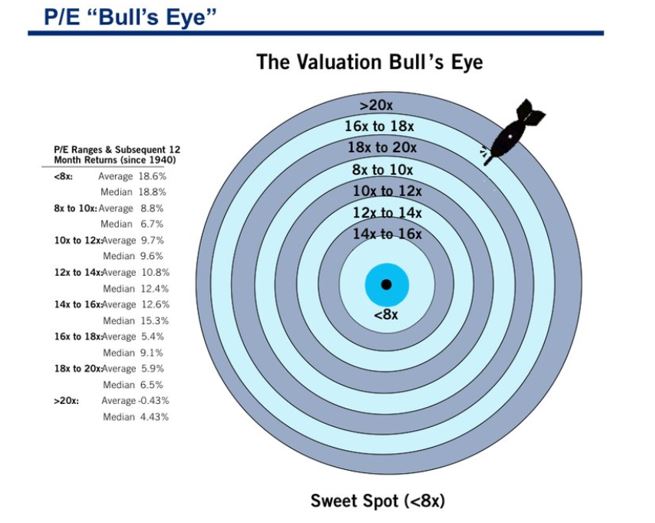 P/E "Bull's Eye"

The Valuation Bull's Eye

P/E Ranges & Subsequent 12 Month Returns (since 1940)

| | | |
|---|---|---|
| <8x: | Average | 18.6% |
| | Median | 18.8% |
| 8x to 10x: | Average | 8.8% |
| | Median | 6.7% |
| 10x to 12x: | Average | 9.7% |
| | Median | 9.6% |
| 12x to 14x: | Average | 10.8% |
| | Median | 12.4% |
| 14x to 16x: | Average | 12.6% |
| | Median | 15.3% |
| 16x to 18x: | Average | 5.4% |
| | Median | 9.1% |
| 18x to 20x: | Average | 5.9% |
| | Median | 6.5% |
| >20x: | Average | -0.43% |
| | Median | 4.43% |

>20x
16x to 18x
18x to 20x
8x to 10x
10x to 12x
12x to 14x
14x to 16x
<8x

Sweet Spot (<8x)